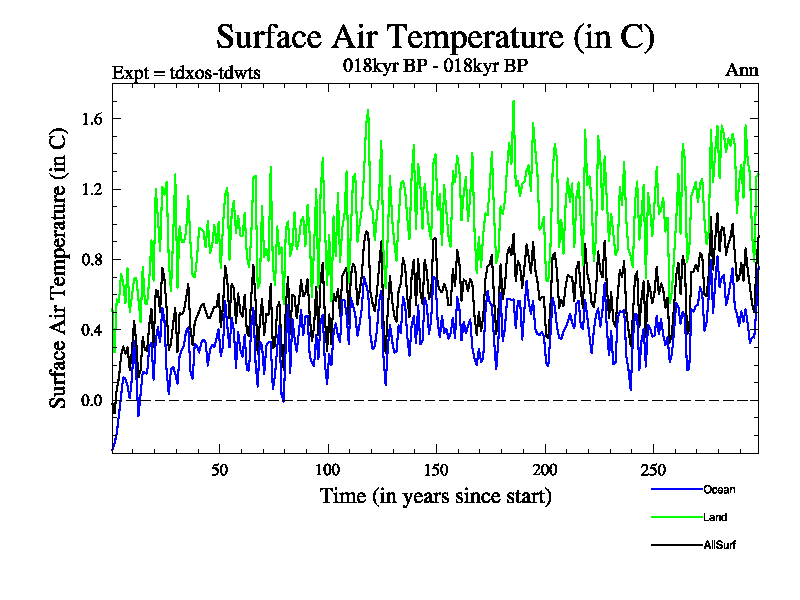 Surface Air Temperature (in C)

Expt = tdxos-tdwts

018kyr BP - 018kyr BP

Ann

Surface Air Temperature (in C)

1.6
1.2
0.8
0.4
0.0

50
100
150
200
250

Time (in years since start)

Ocean
Land
AllSurf